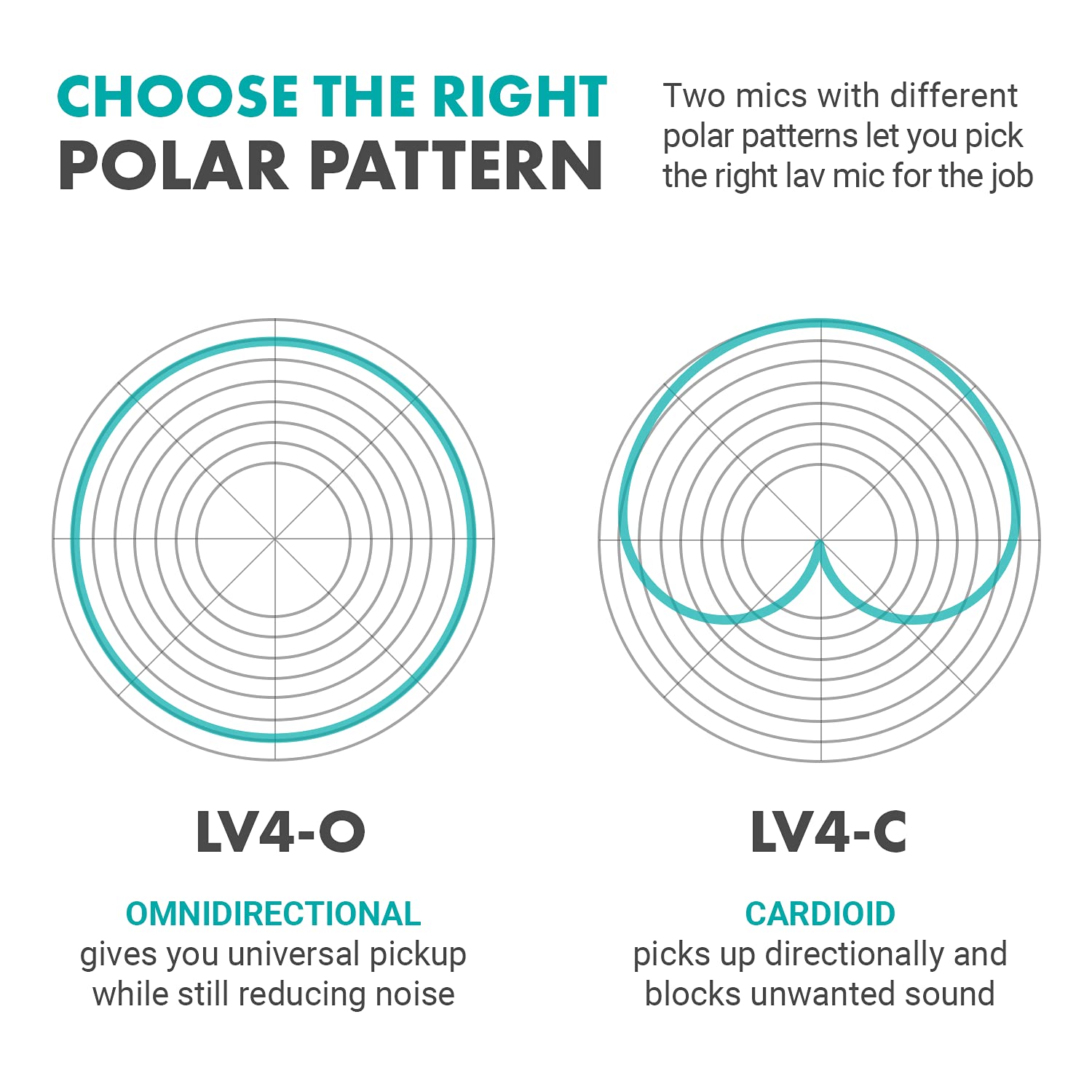 CHOOSE THE RIGHT
POLAR PATTERN

Two mics with different polar patterns let you pick the right lav mic for the job

LV4-O

OMNIDIRECTIONAL
gives you universal pickup while still reducing noise

LV4-C

CARDIOID
picks up directionally and blocks unwanted sound